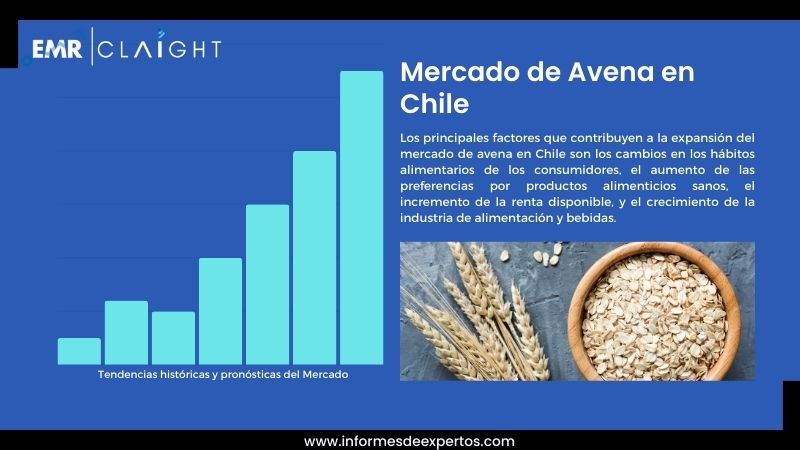 EMR | CLAIGHT

Mercado de Avena en Chile

Los principales factores que contribuyen a la expansión del mercado de avena en Chile son los cambios en los hábitos alimentarios de los consumidores, el aumento de las preferencias por productos alimenticios sanos, el incremento de la renta disponible, y el crecimiento de la industria de alimentación y bebidas.

Tendencias históricas y pronósticas del Mercado

www.informesdeexpertos.com